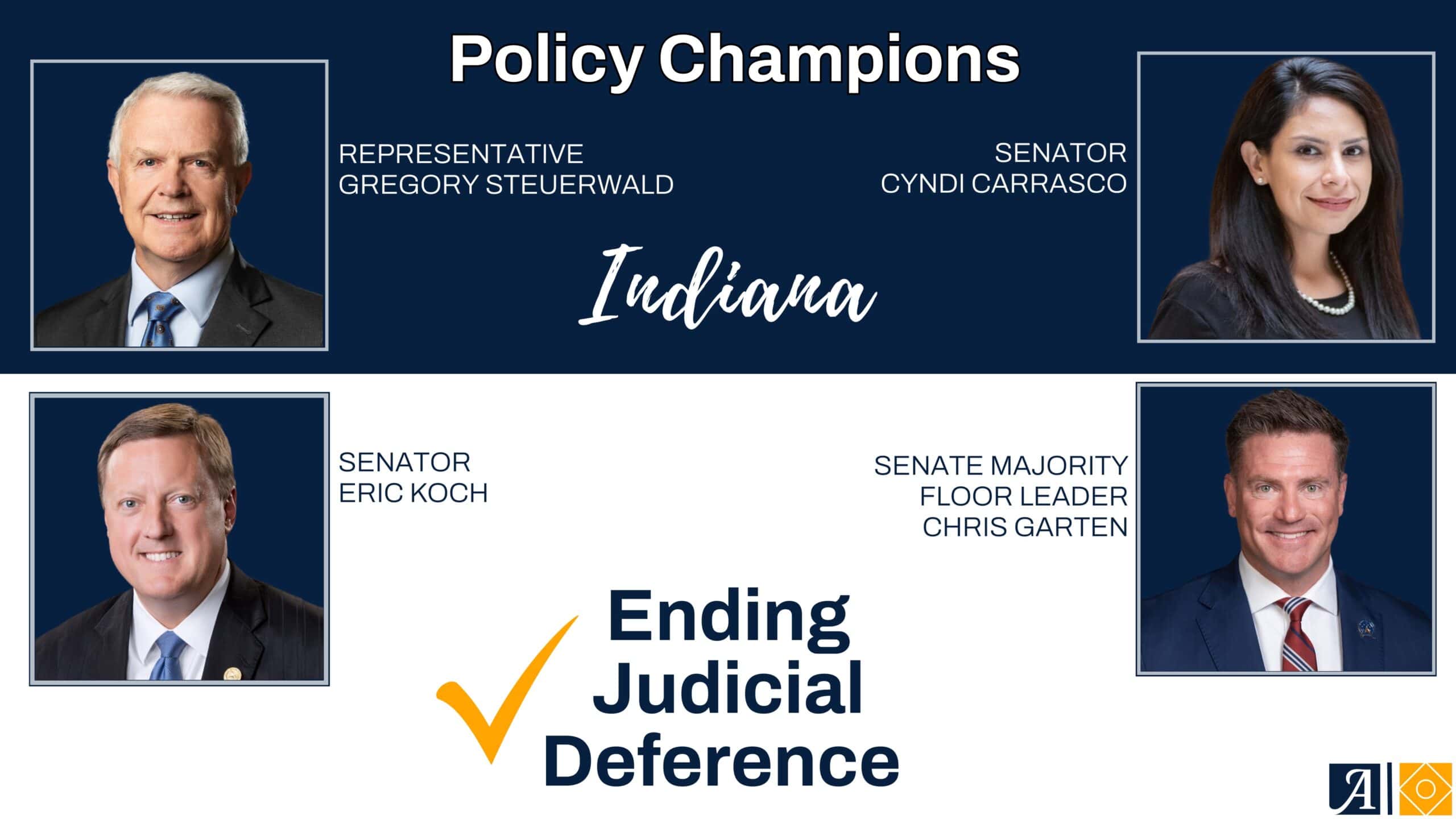 Policy Champions

REPRESENTATIVE
GREGORY STEUERWALD

SENATOR
CYNDI CARRASCO

Indiana

SENATOR
ERIC KOCH

SENATE MAJORITY
FLOOR LEADER
CHRIS GARTEN

Ending
Judicial
Deference

A